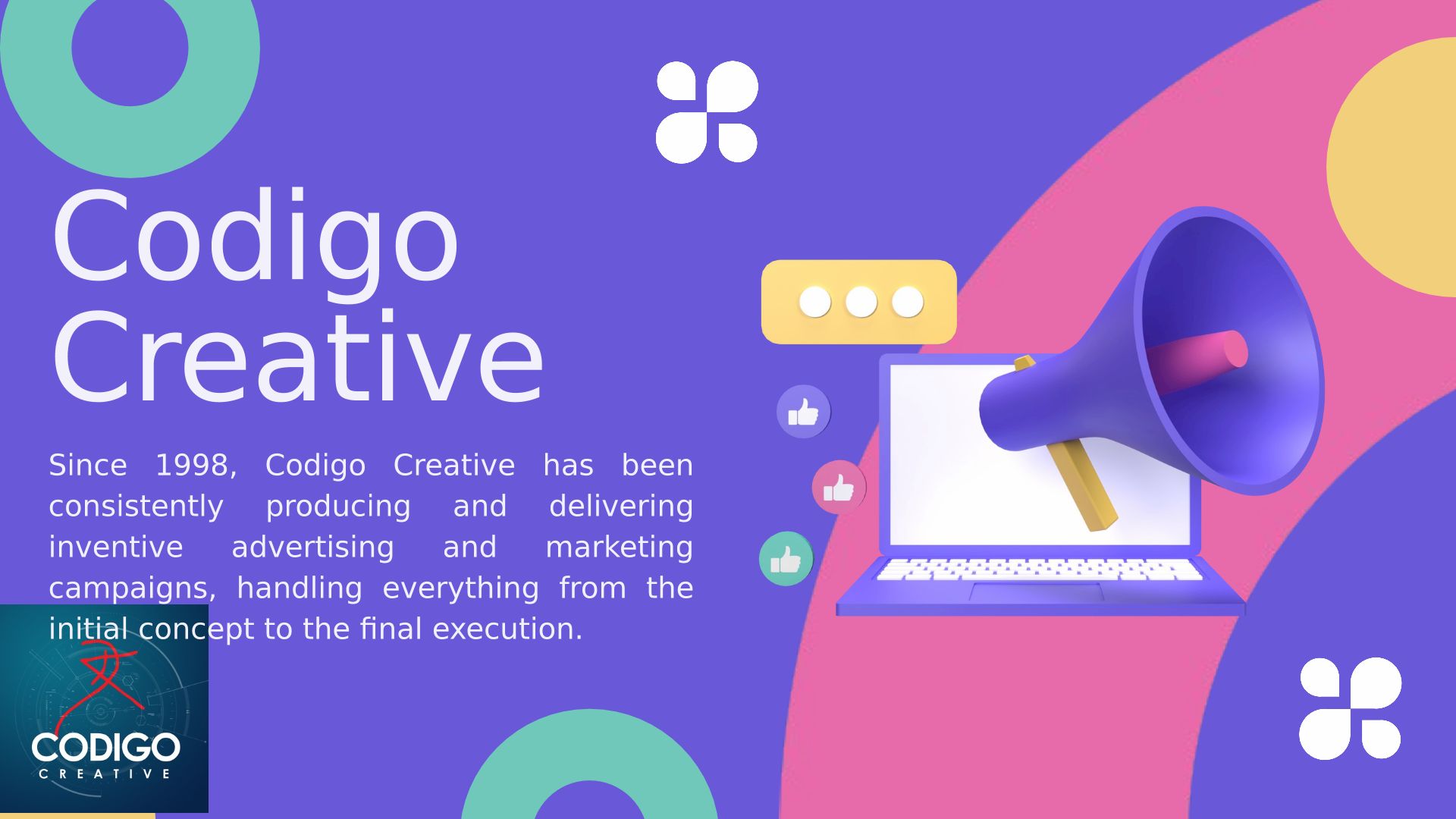 Codigo Creative

Since 1998, Codigo Creative has been consistently producing and delivering inventive advertising and marketing campaigns, handling everything from the initial concept to the final execution.

CODIGO
CREATIVE